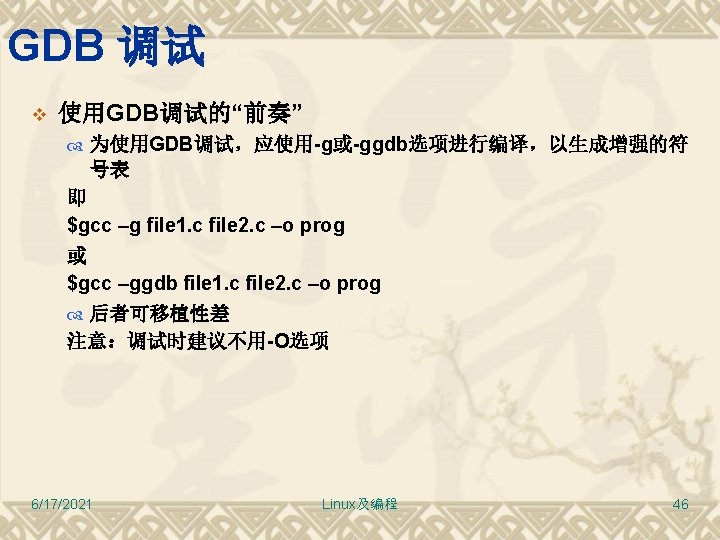 GDB 调试

使用GDB调试的“前奏”

为使用GDB调试，应使用-g或-ggdb选项进行编译，以生成增强的符号表

即

$gcc –g file1.c file2.c –o prog

或

$gcc –ggdb file1.c file2.c –o prog

后者可移植性差

注意：调试时建议不用-O选项

6/17/2021

Linux及编程

46